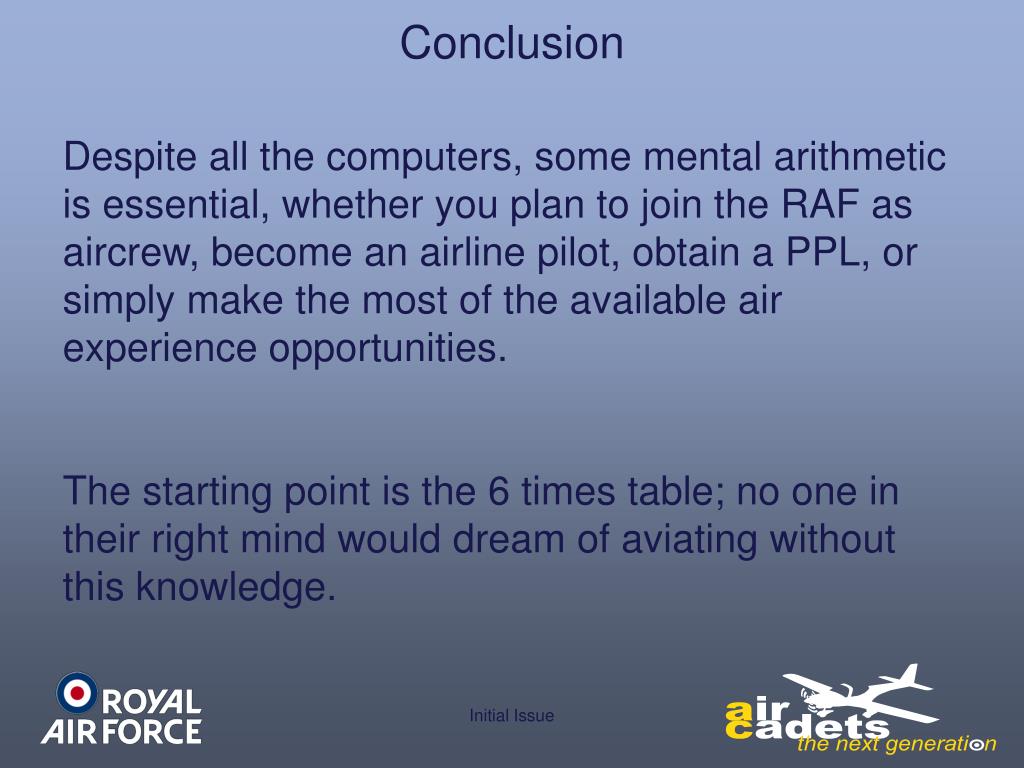 Conclusion

Despite all the computers, some mental arithmetic is essential, whether you plan to join the RAF as aircrew, become an airline pilot, obtain a PPL, or simply make the most of the available air experience opportunities.

The starting point is the 6 times table; no one in their right mind would dream of aviating without this knowledge.

ROYAL AIR FORCE

Initial Issue

air cadets the next generation